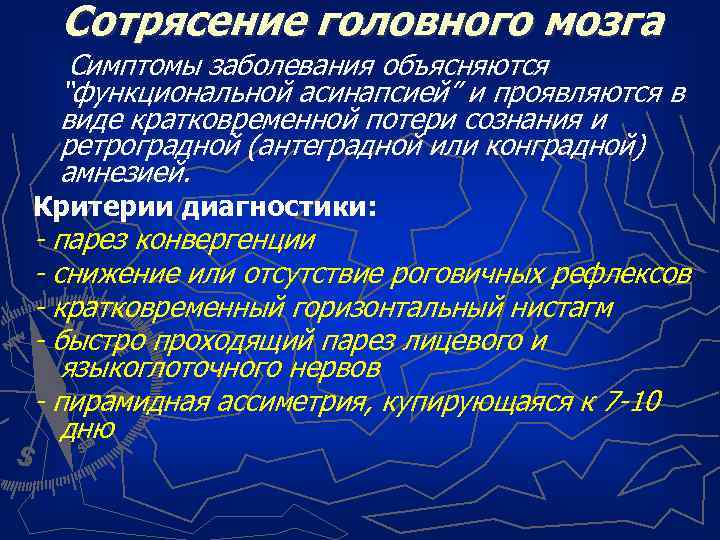 Сотрясение головного мозга

Симптомы заболевания объясняются "функциональной асинапсией" и проявляются в виде кратковременной потери сознания и ретроградной (антеградной или конградной) амнезией.

Критерии диагностики:

- парез конвергенции

- снижение или отсутствие роговичных рефлексов

- кратковременный горизонтальный нистагм

- быстро проходящий парез лицевого и языкоглоточного нервов

- пирамидная ассиметрия, купирующаяся к 7-10 дню